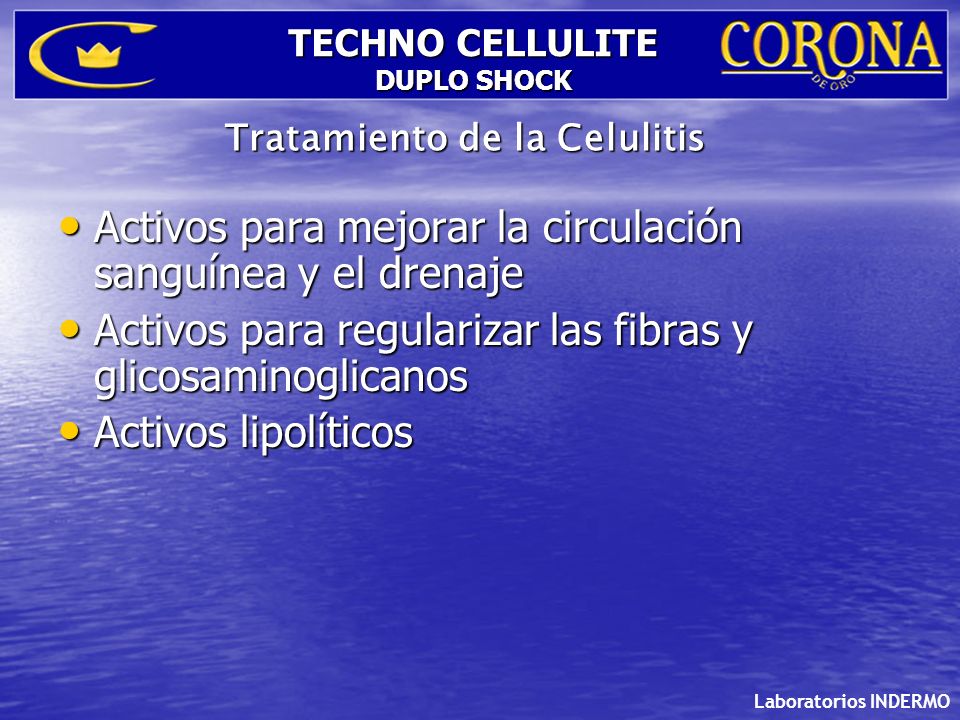 TECHNO CELLULITE
DUPLO SHOCK

CORONA
DE ORO

Tratamiento de la Celulitis

• Activos para mejorar la circulación sanguínea y el drenaje
• Activos para regularizar las fibras y glicosaminoglicanos
• Activos lipolíticos

Laboratorios INDERMO